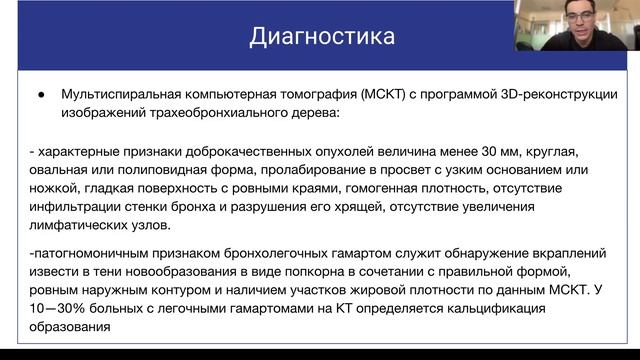 Диагностика

● Мультиспиральная компьютерная томография (МСКТ) с программой 3D-реконструкции изображений трахеобронхиального дерева:

- характерные признаки доброкачественных опухолей величина менее 30 мм, круглая, овальная или полиповидная форма, пролабирование в просвет с узким основанием или ножкой, гладкая поверхность с ровными краями, гомогенная плотность, отсутствие инфильтрации стенки бронха и разрушения его хрящей, отсутствие увеличения лимфатических узлов.

-патогномоничным признаком бронхолегочных гамартом служит обнаружение вкраплений извести в тени новообразования в виде попкорна в сочетании с правильной формой, ровным наружным контуром и наличием участков жировой плотности по данным МСКТ. У 10—30% больных с легочными гамартомами на КТ определяется кальцификация образования